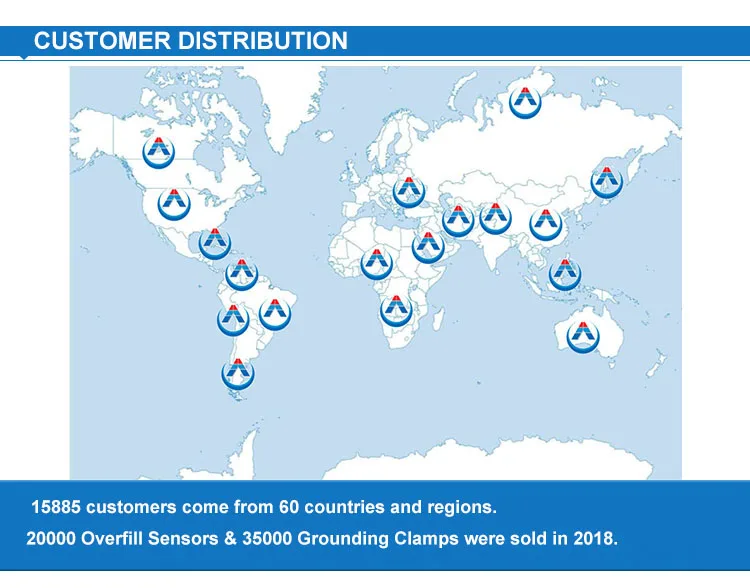 CUSTOMER DISTRIBUTION

15885 customers come from 60 countries and regions.

20000 Overfill Sensors & 35000 Grounding Clamps were sold in 2018.